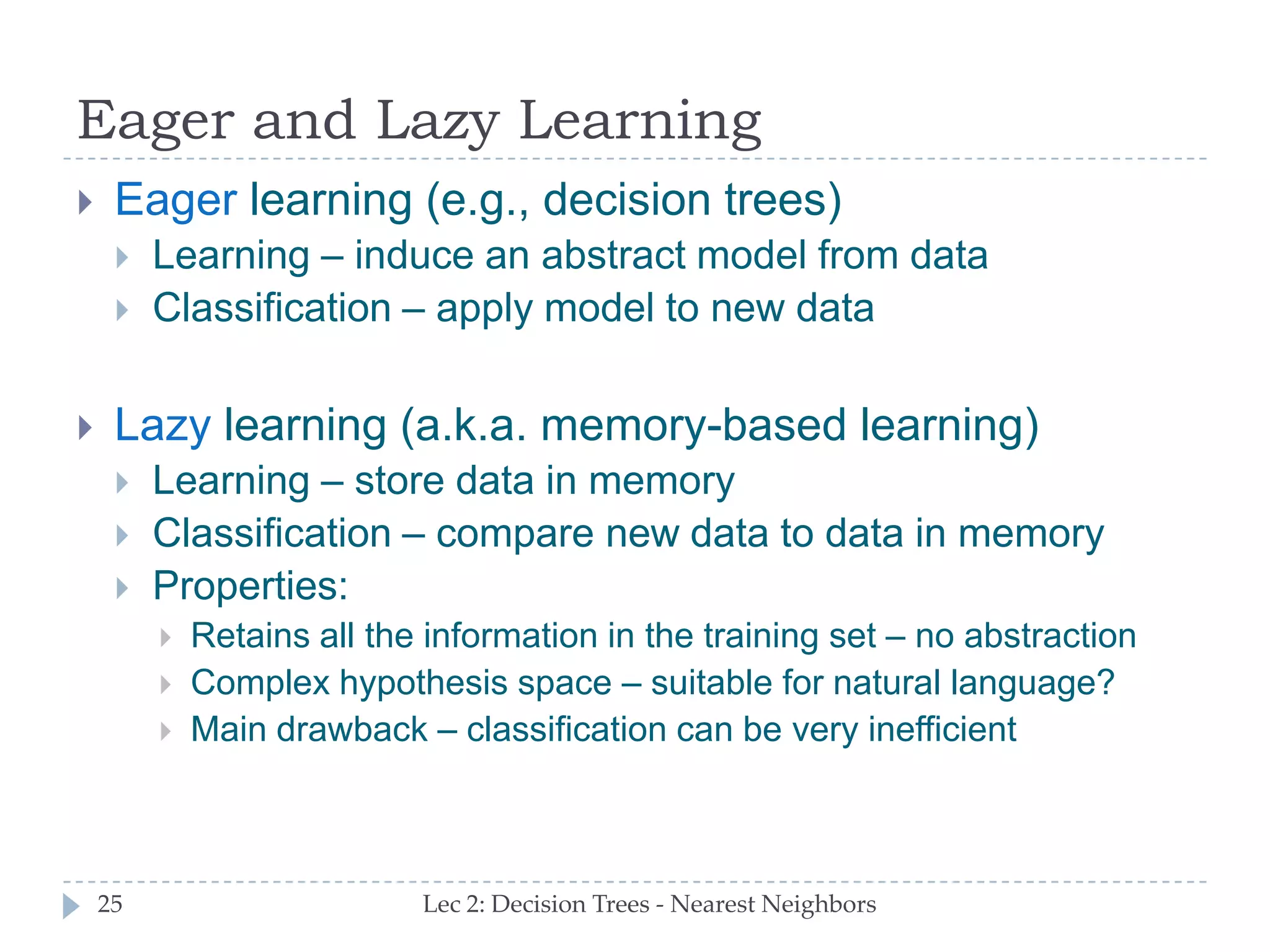 Eager and Lazy Learning

Eager learning (e.g., decision trees)

Learning – induce an abstract model from data

Classification – apply model to new data

Lazy learning (a.k.a. memory-based learning)

Learning – store data in memory

Classification – compare new data to data in memory

Properties:

Retains all the information in the training set – no abstraction

Complex hypothesis space – suitable for natural language?

Main drawback – classification can be very inefficient

25 Lec 2: Decision Trees - Nearest Neighbors